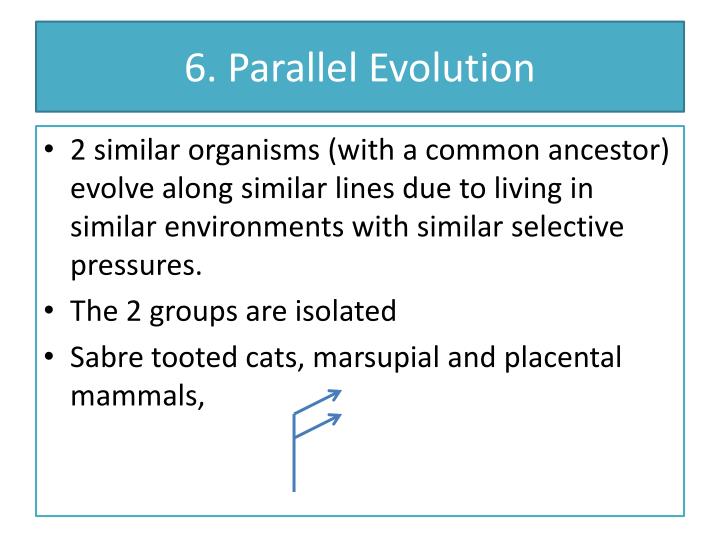 6. Parallel Evolution

• 2 similar organisms (with a common ancestor) evolve along similar lines due to living in similar environments with similar selective pressures.
• The 2 groups are isolated
• Sabre tooted cats, marsupial and placental mammals,